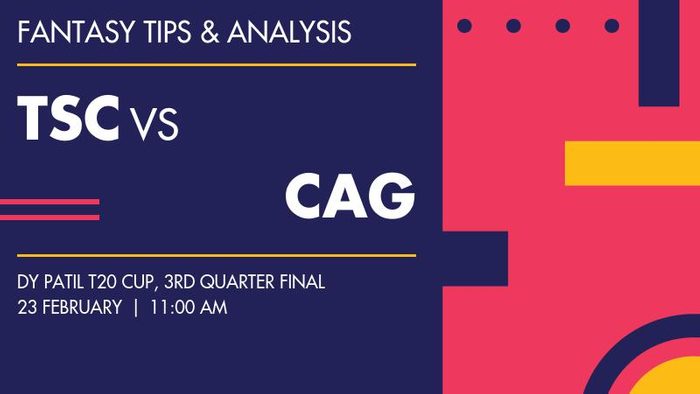 FANTASY TIPS & ANALYSIS

TSC VS

CAG

DY PATIL T20 CUP, 3RD QUARTER FINAL
23 FEBRUARY | 11:00 AM